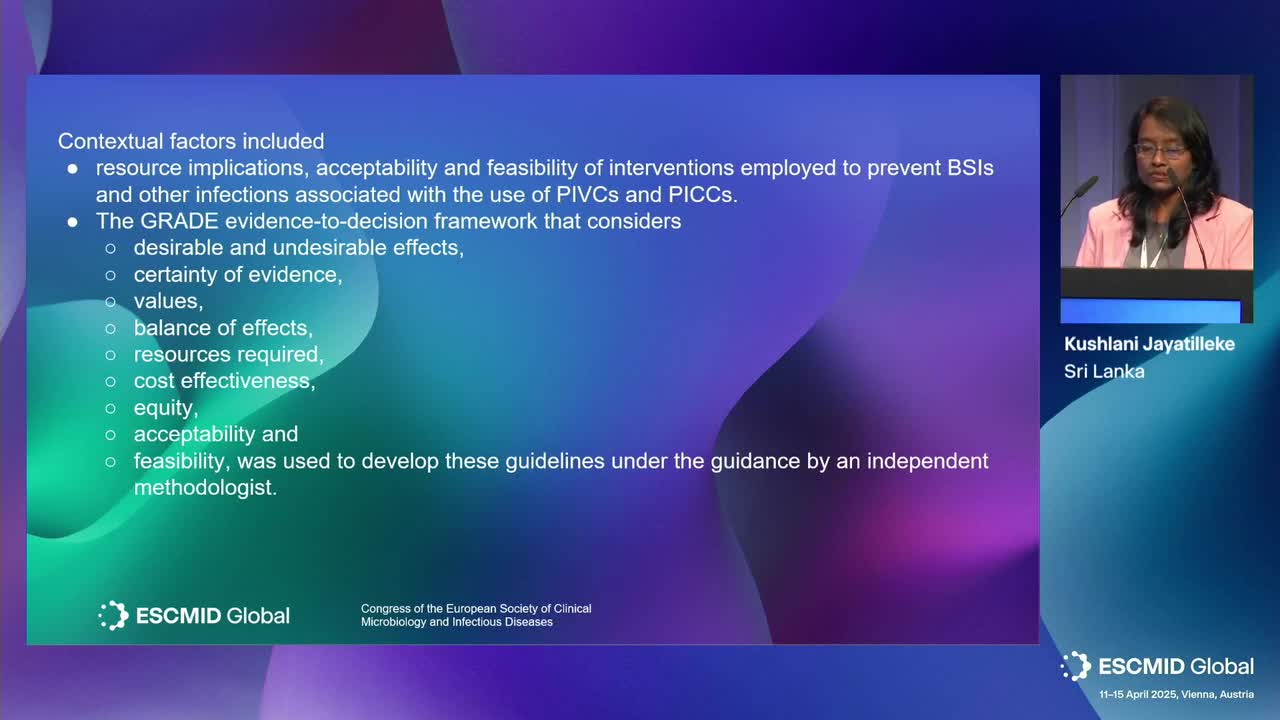 Contextual factors included

● resource implications, acceptability and feasibility of interventions employed to prevent BSIs and other infections associated with the use of PIVCs and PICCs.
● The GRADE evidence-to-decision framework that considers
○ desirable and undesirable effects,
○ certainty of evidence,
○ values,
○ balance of effects,
○ resources required,
○ cost effectiveness,
○ equity,
○ acceptability and
○ feasibility, was used to develop these guidelines under the guidance by an independent methodologist.

ESCMID Global

Congress of the European Society of Clinical Microbiology and Infectious Diseases

Kushlani Jayatilleke
Sri Lanka

ESCMID Global
11–15 April 2025, Vienna, Austria